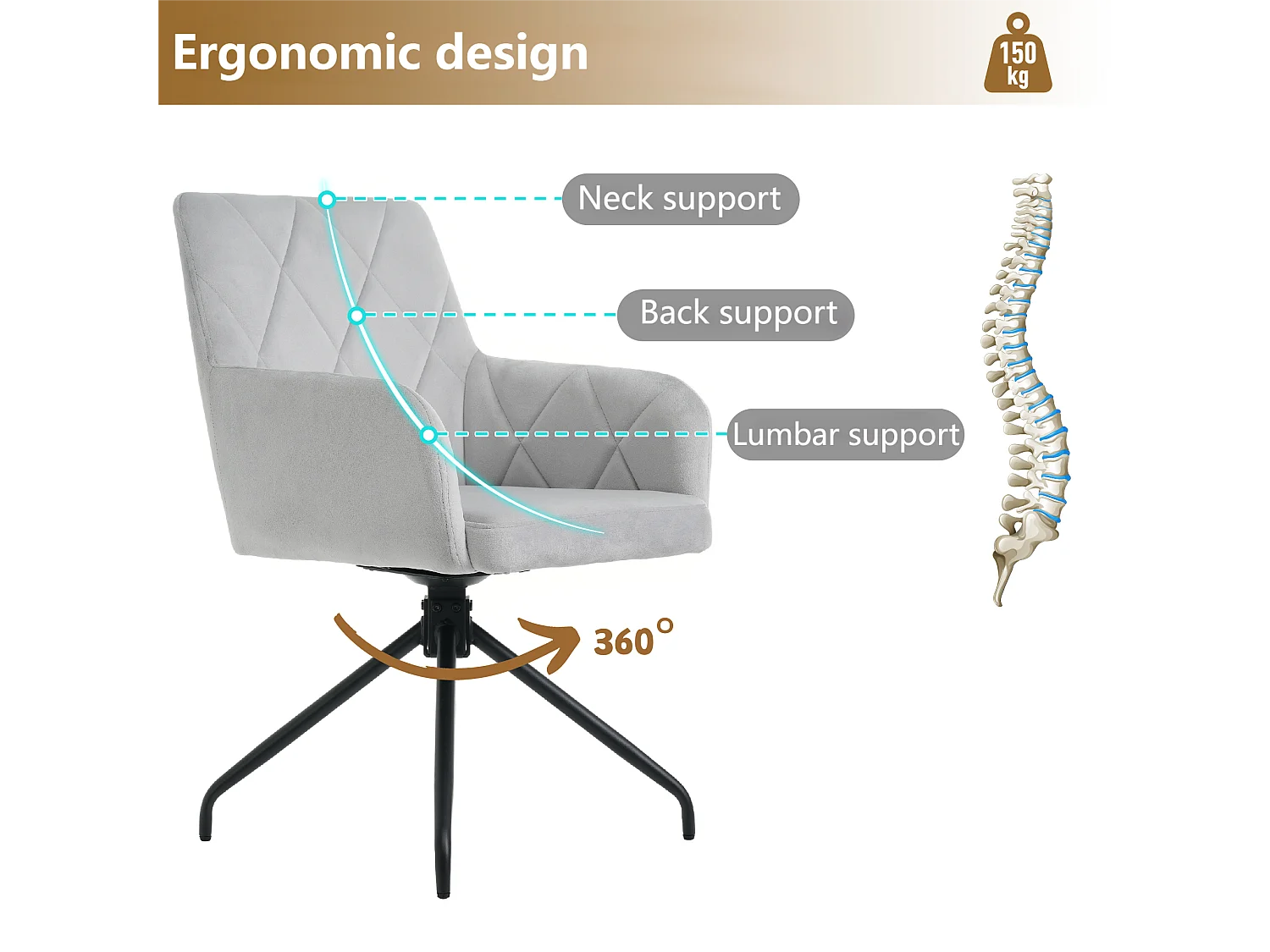 Ergonomic design

150 kg

Neck support

Back support

Lumbar support

360°